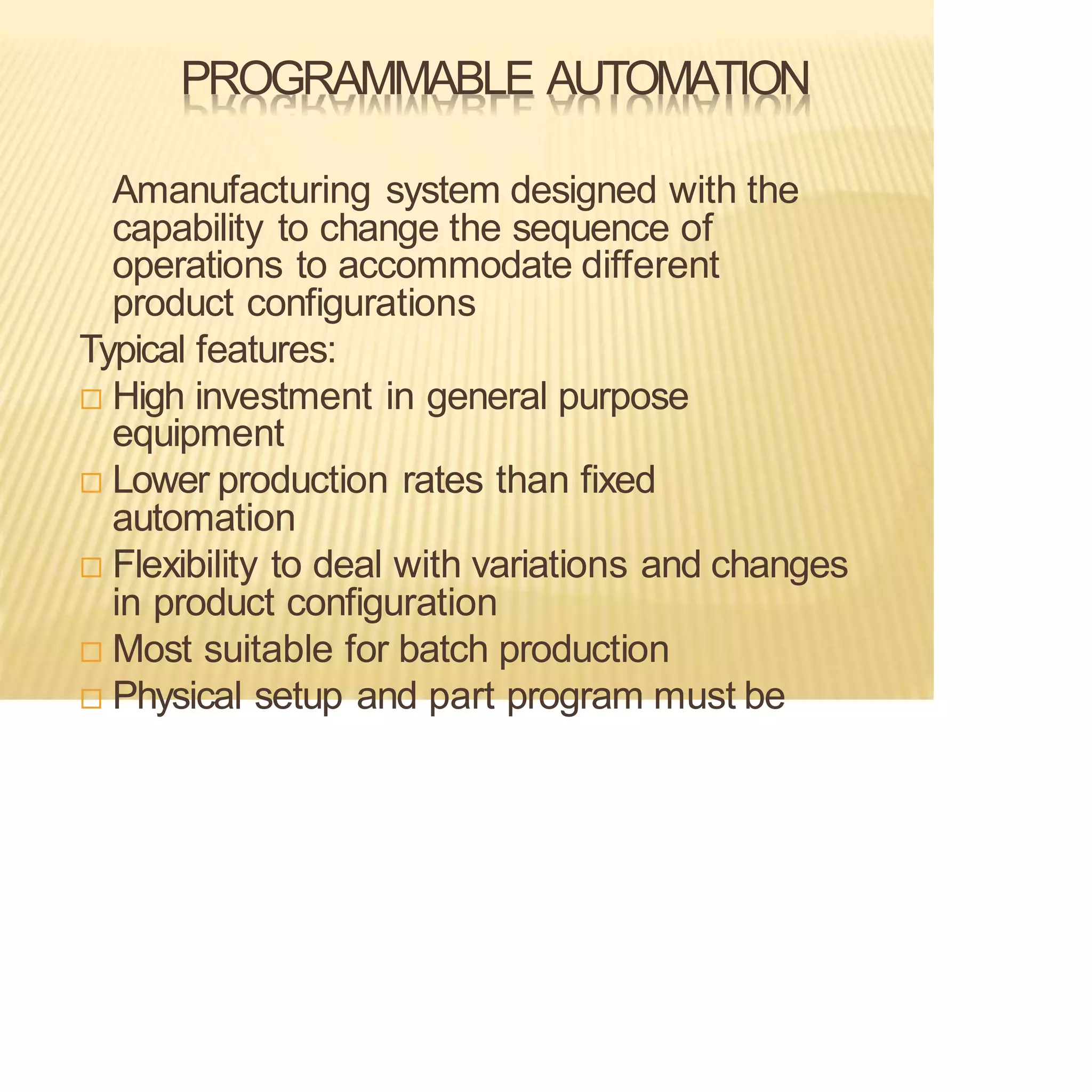 PROGRAMMABLE AUTOMATION

Amanufacturing system designed with the capability to change the sequence of operations to accommodate different product configurations

Typical features:

□ High investment in general purpose equipment

□ Lower production rates than fixed automation

□ Flexibility to deal with variations and changes in product configuration

□ Most suitable for batch production

□ Physical setup and part program must be